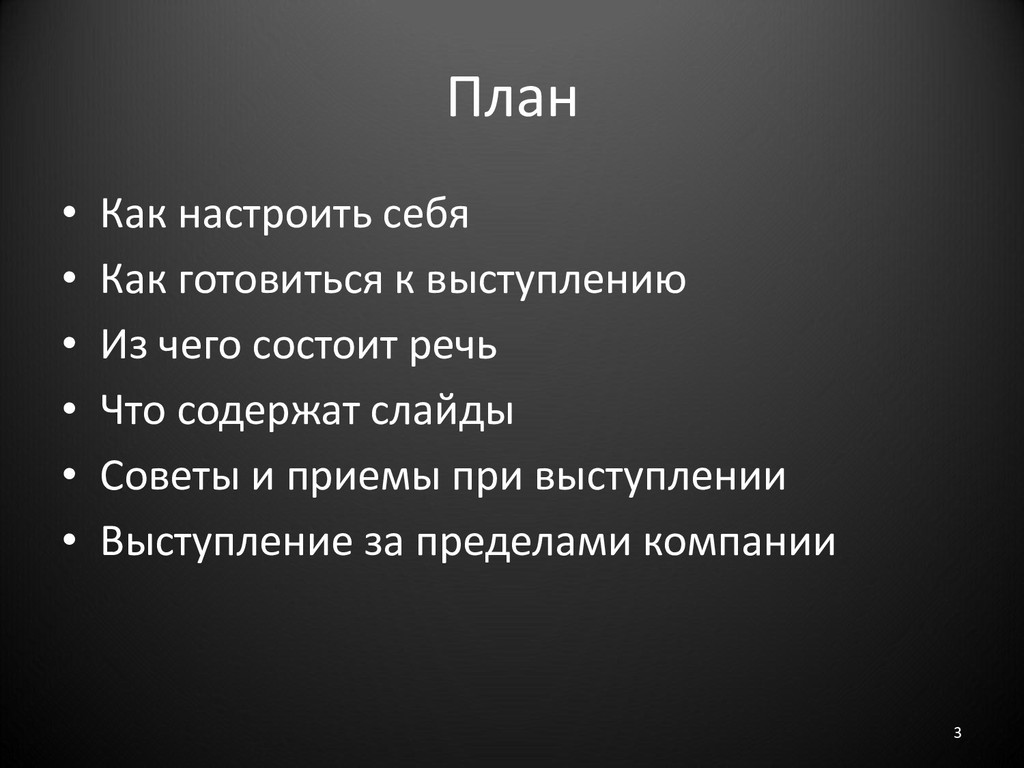 План

• Как настроить себя
• Как готовиться к выступлению
• Из чего состоит речь
• Что содержат слайды
• Советы и приемы при выступлении
• Выступление за пределами компании

3